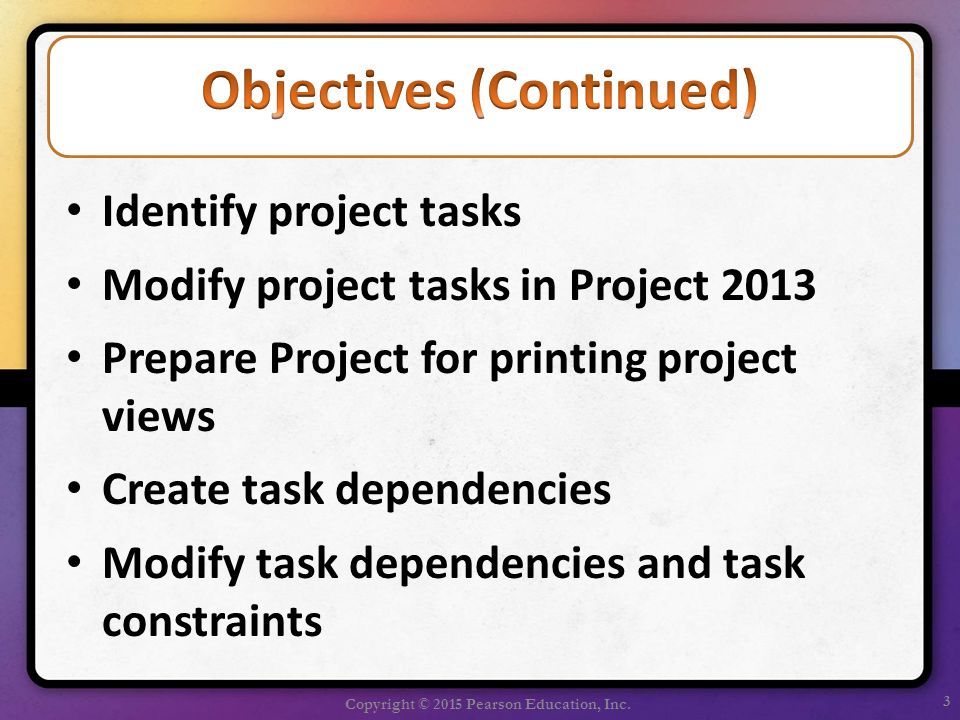 Objectives (Continued)

• Identify project tasks
• Modify project tasks in Project 2013
• Prepare Project for printing project views
• Create task dependencies
• Modify task dependencies and task constraints

Copyright © 2015 Pearson Education, Inc.

3